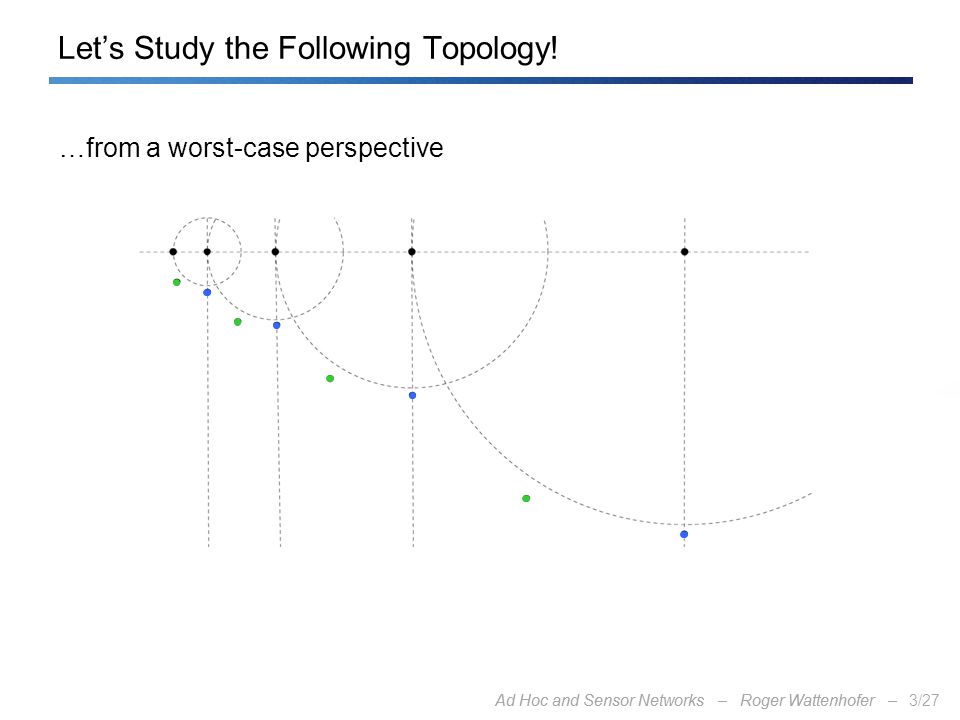 Let’s Study the Following Topology!

…from a worst-case perspective

Ad Hoc and Sensor Networks – Roger Wattenhofer – 3/27